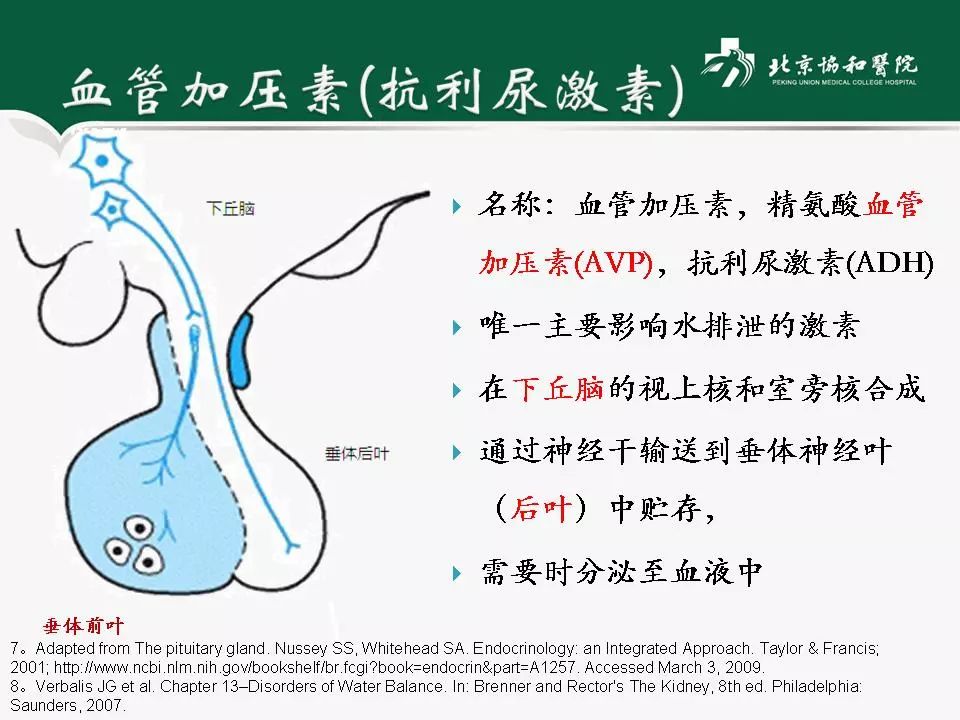 血管加压素(抗利尿激素)

北京協和醫院
PEKING UNION MEDICAL COLLEGE HOSPITAL

下丘脑

垂体后叶

垂体前叶

名称：血管加压素，精氨酸血管加压素(AVP)，抗利尿激素(ADH)

唯一主要影响水排泄的激素

在下丘脑的视上核和室旁核合成

通过神经干输送到垂体神经叶（后叶）中贮存，

需要时分泌至血液中

7。Adapted from The pituitary gland. Nussey SS, Whitehead SA. Endocrinology: an Integrated Approach. Taylor & Francis; 2001; http://www.ncbi.nlm.nih.gov/bookshelf/br.fcgi?book=endocrin&part=A1257. Accessed March 3, 2009.
8。Verbalis JG et al. Chapter 13–Disorders of Water Balance. In: Brenner and Rector's The Kidney, 8th ed. Philadelphia: Saunders, 2007.